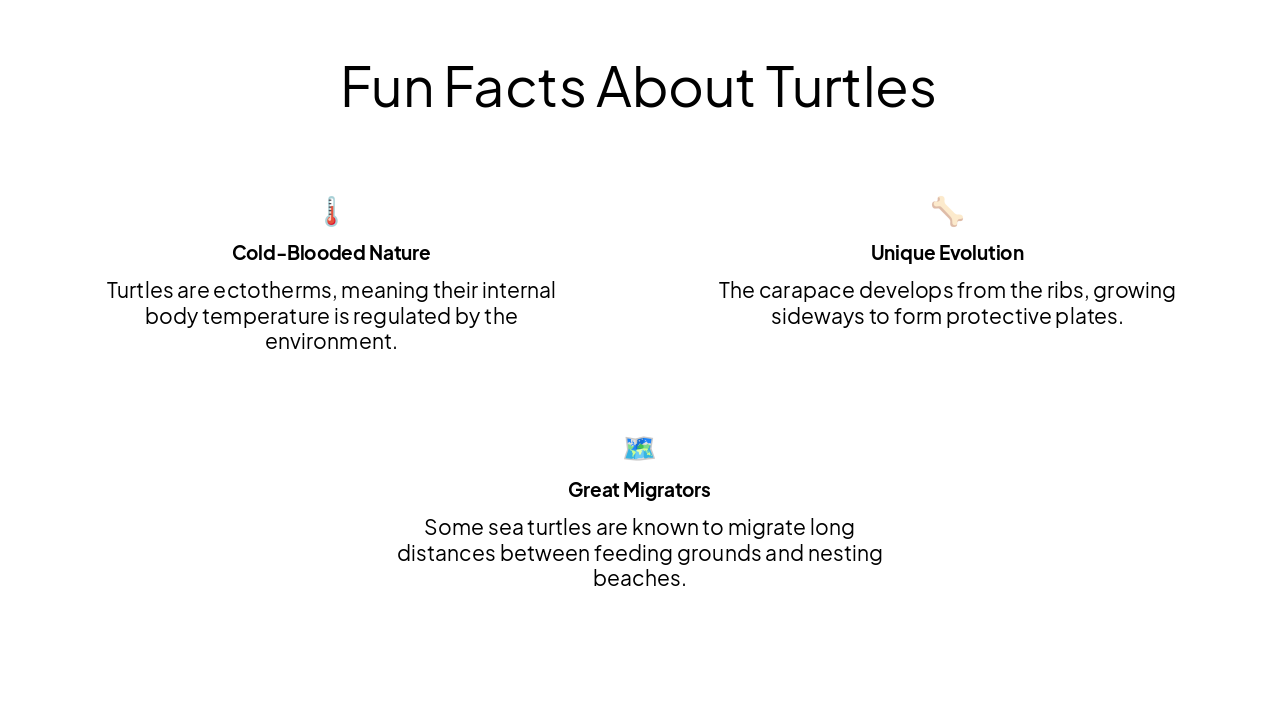 Fun Facts About Turtles

Cold-Blooded Nature

Turtles are ectotherms, meaning their internal body temperature is regulated by the environment.

Unique Evolution

The carapace develops from the ribs, growing sideways to form protective plates.

Great Migrators

Some sea turtles are known to migrate long distances between feeding grounds and nesting beaches.